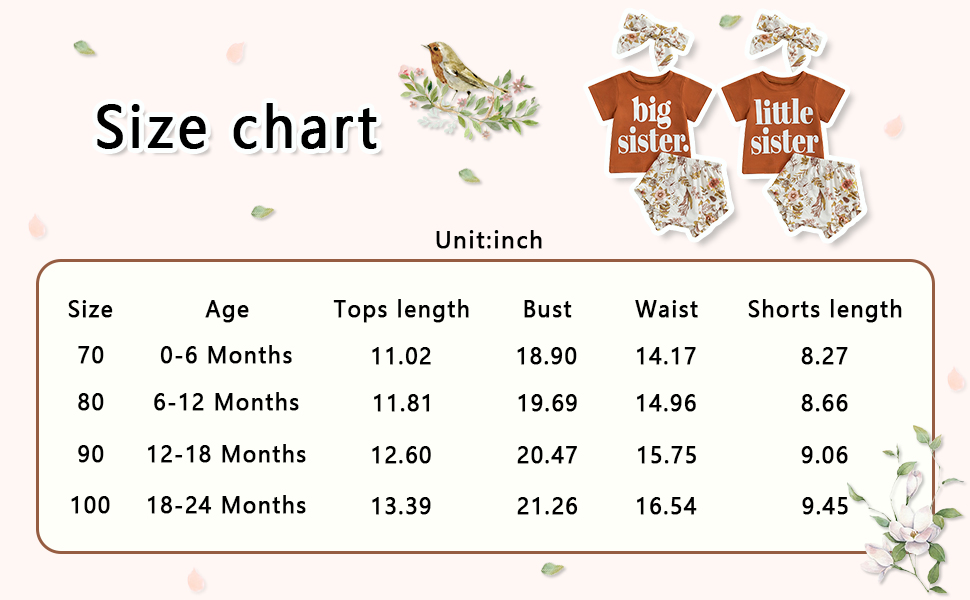 Size chart

big sister.

little sister

Unit:inch

| Size | Age | Tops length | Bust | Waist | Shorts length |
|---|---|---|---|---|---|
| 70 | 0-6 Months | 11.02 | 18.90 | 14.17 | 8.27 |
| 80 | 6-12 Months | 11.81 | 19.69 | 14.96 | 8.66 |
| 90 | 12-18 Months | 12.60 | 20.47 | 15.75 | 9.06 |
| 100 | 18-24 Months | 13.39 | 21.26 | 16.54 | 9.45 |